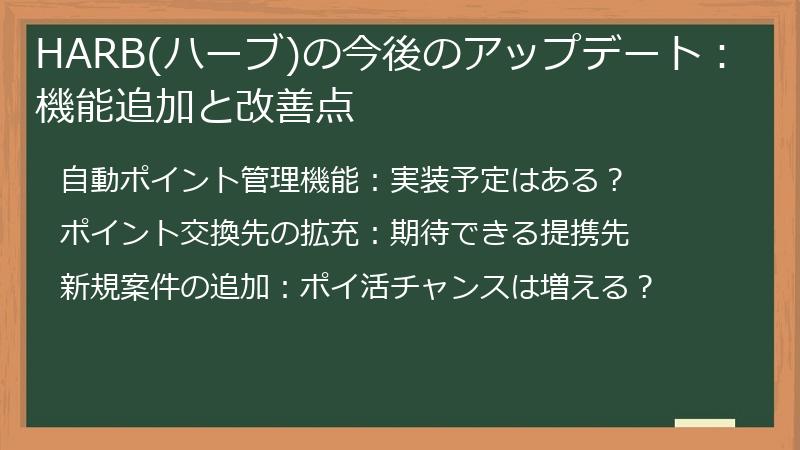 HARB(ハーブ)の今後のアップデート：機能追加と改善点

自動ポイント管理機能：実装予定はある？

ポイント交換先の拡充：期待できる提携先

新規案件の追加：ポイ活チャンスは増える？